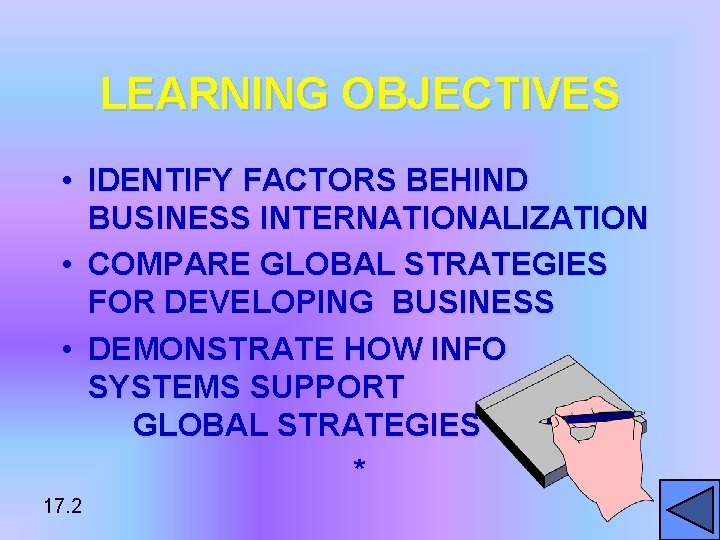 LEARNING OBJECTIVES

• IDENTIFY FACTORS BEHIND BUSINESS INTERNATIONALIZATION
• COMPARE GLOBAL STRATEGIES FOR DEVELOPING BUSINESS
• DEMONSTRATE HOW INFO SYSTEMS SUPPORT GLOBAL STRATEGIES

*

17.2